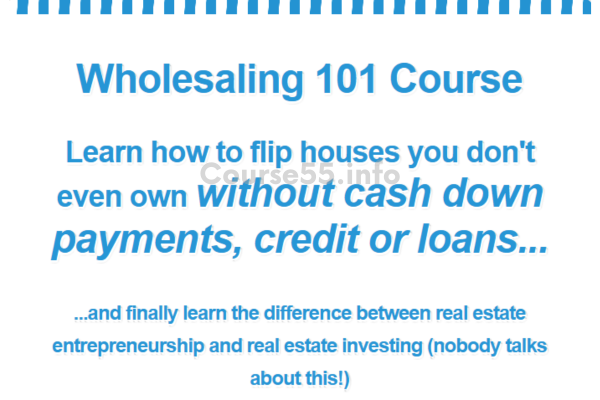 Wholesaling 101 Course

Learn how to flip houses you don't even own without cash down payments, credit or loans...

Course55.info

...and finally learn the difference between real estate entrepreneurship and real estate investing (nobody talks about this!)